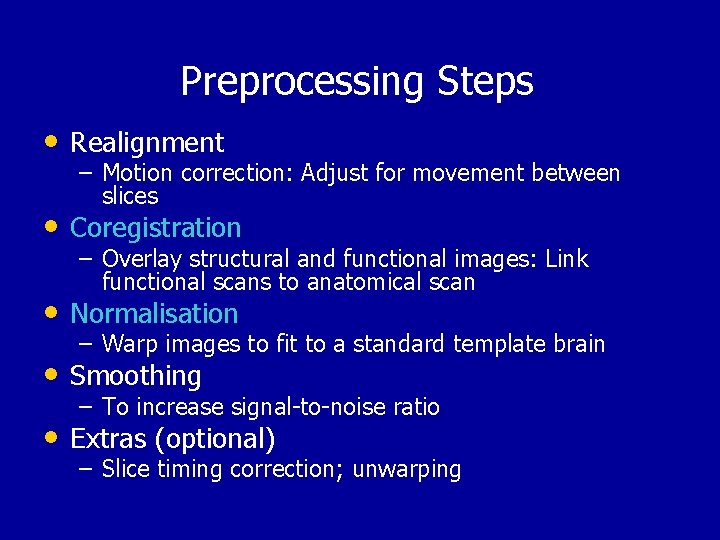 Preprocessing Steps

• Realignment
– Motion correction: Adjust for movement between slices
• Coregistration
– Overlay structural and functional images: Link functional scans to anatomical scan
• Normalisation
– Warp images to fit to a standard template brain
• Smoothing
– To increase signal-to-noise ratio
• Extras (optional)
– Slice timing correction; unwarping